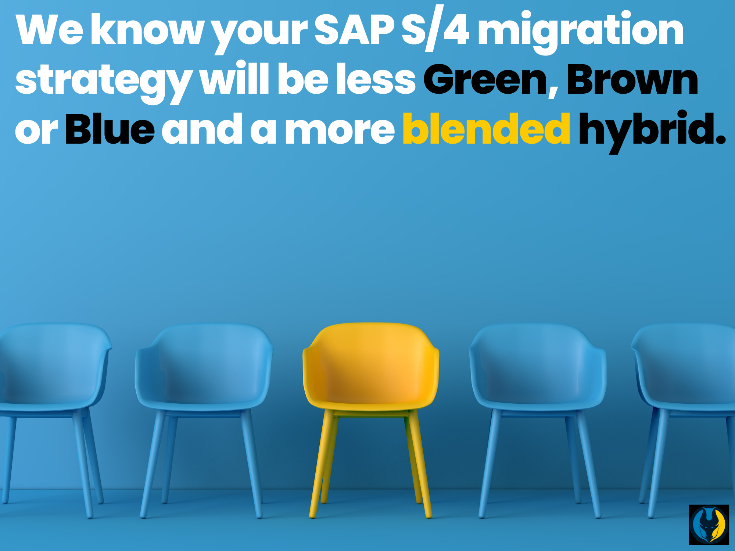 We know your SAP S/4 migration strategy will be less Green, Brown or Blue and a more blended hybrid.